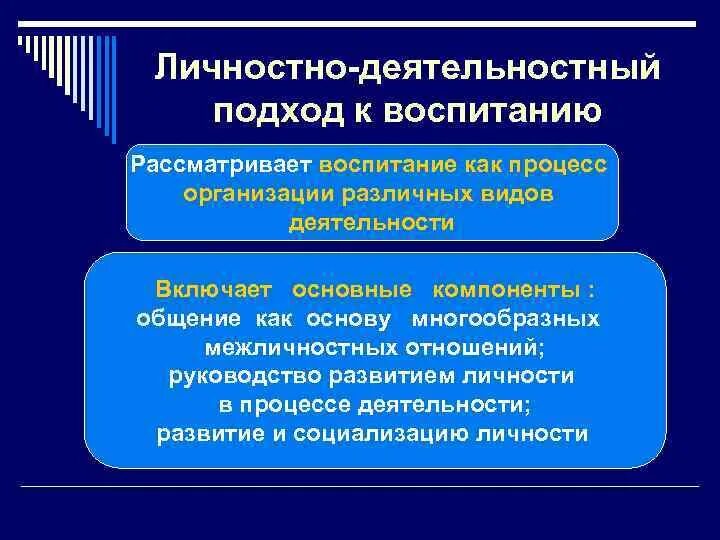 Личностно-деятельностный подход к воспитанию

Рассматривает воспитание как процесс организации различных видов деятельности

Включает основные компоненты : общение как основу многообразных межличностных отношений; руководство развитием личности в процессе деятельности; развитие и социализацию личности